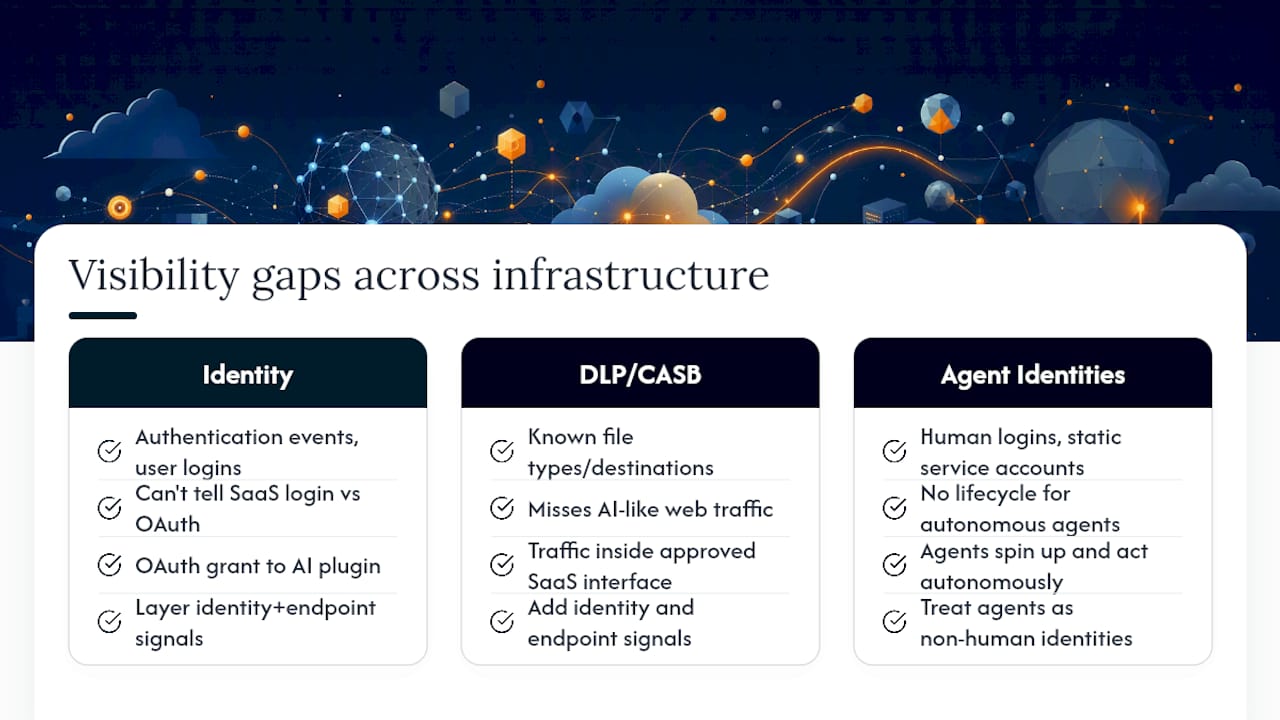 Visibility gaps across infrastructure

Identity

Authentication events, user logins

Can't tell SaaS login vs OAuth

OAuth grant to AI plugin

Layer identity+endpoint signals

DLP/CASB

Known file types/destinations

Misses AI-like web traffic

Traffic inside approved SaaS interface

Add identity and endpoint signals

Agent Identities

Human logins, static service accounts

No lifecycle for autonomous agents

Agents spin up and act autonomously

Treat agents as non-human identities